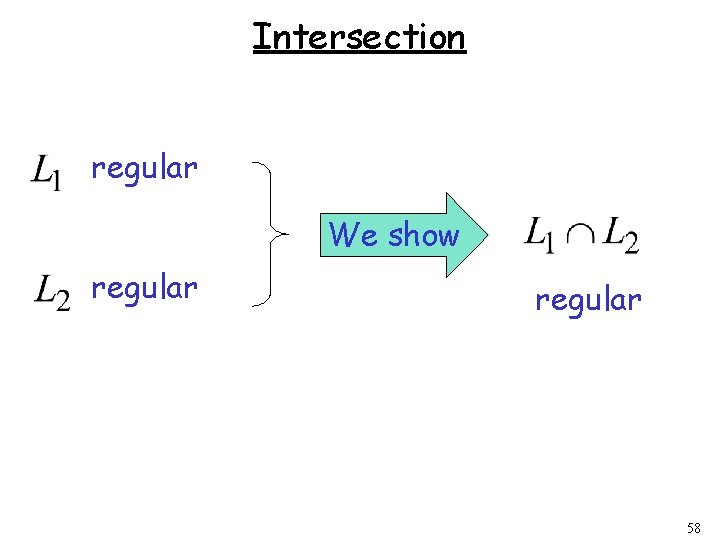 Intersection

$L_1$ regular

$L_2$ regular

We show

$L_1 \cap L_2$

regular

58